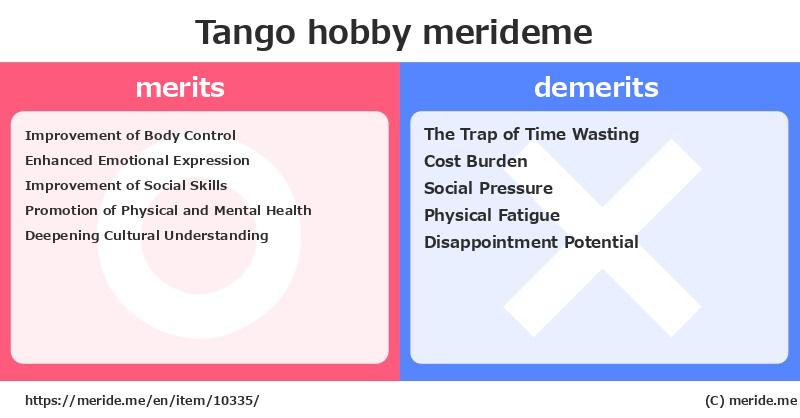 Tango hobby merideme

merits

Improvement of Body Control
Enhanced Emotional Expression
Improvement of Social Skills
Promotion of Physical and Mental Health
Deepening Cultural Understanding

demerits

The Trap of Time Wasting
Cost Burden
Social Pressure
Physical Fatigue
Disappointment Potential

https://meride.me/en/item/10335/

(C) meride.me